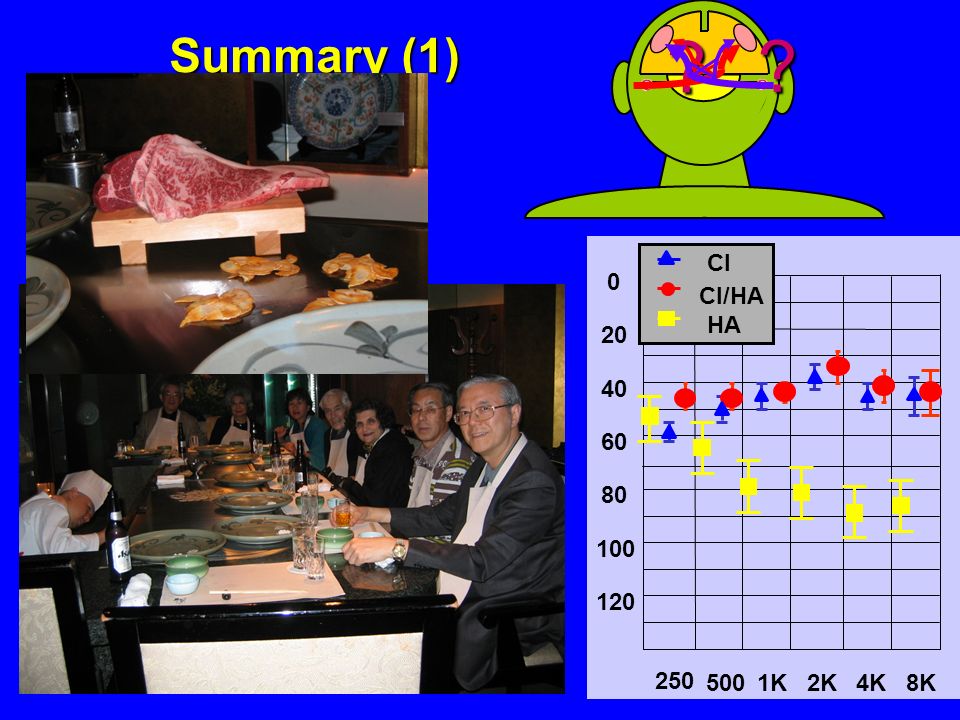 Summary (1)

?

CI
CI/HA
HA

0
20
40
60
80
100
120

250 500 1K 2K 4K 8K